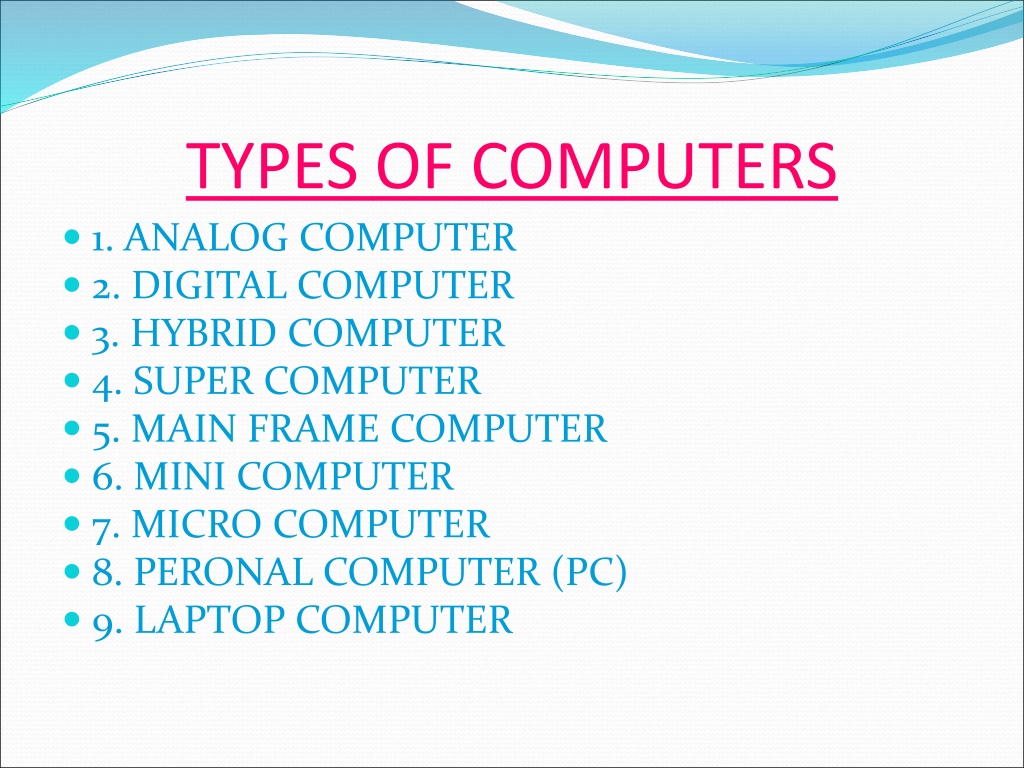 TYPES OF COMPUTERS

1. ANALOG COMPUTER
2. DIGITAL COMPUTER
3. HYBRID COMPUTER
4. SUPER COMPUTER
5. MAIN FRAME COMPUTER
6. MINI COMPUTER
7. MICRO COMPUTER
8. PERONAL COMPUTER (PC)
9. LAPTOP COMPUTER